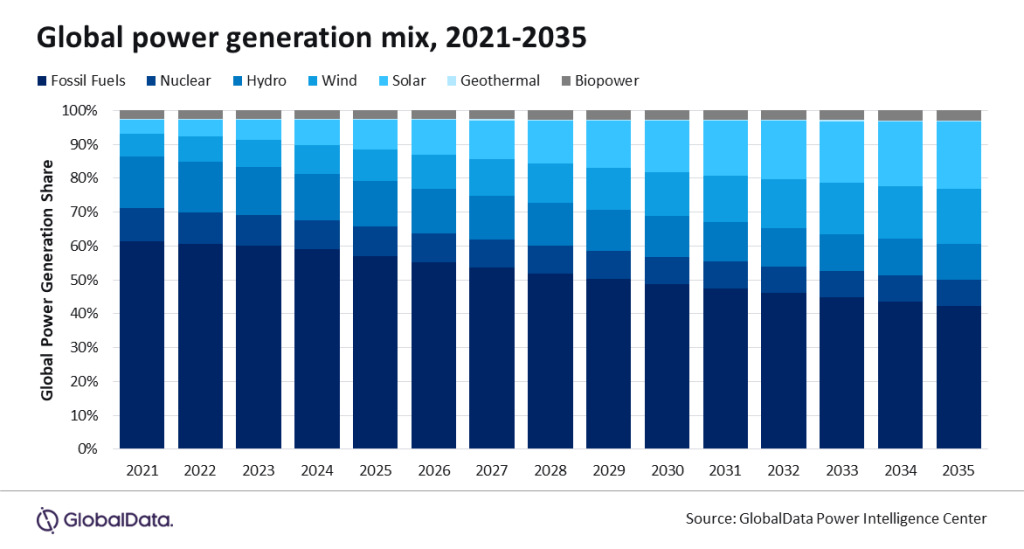 Global power generation mix, 2021-2035

Fossil Fuels Nuclear Hydro Wind Solar Geothermal Biopower

Global Power Generation Share

100%
90%
80%
70%
60%
50%
40%
30%
20%
10%
0%

2021 2022 2023 2024 2025 2026 2027 2028 2029 2030 2031 2032 2033 2034 2035

GlobalData.

Source: GlobalData Power Intelligence Center